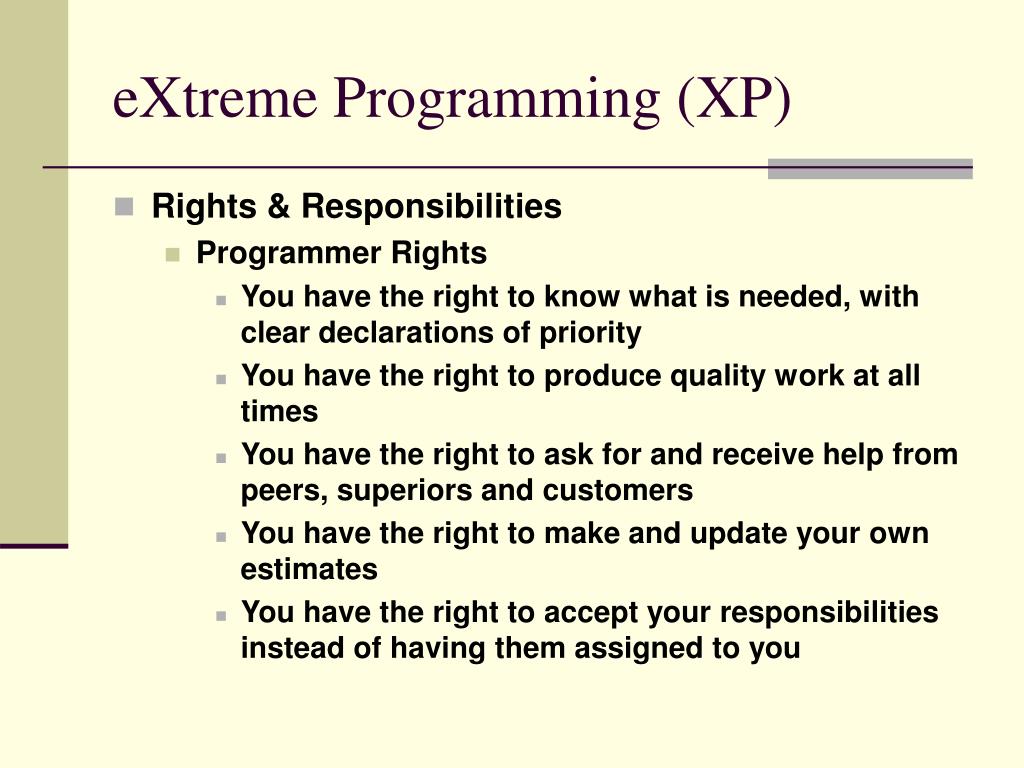 eXtreme Programming (XP)

Rights & Responsibilities

Programmer Rights

You have the right to know what is needed, with clear declarations of priority

You have the right to produce quality work at all times

You have the right to ask for and receive help from peers, superiors and customers

You have the right to make and update your own estimates

You have the right to accept your responsibilities instead of having them assigned to you